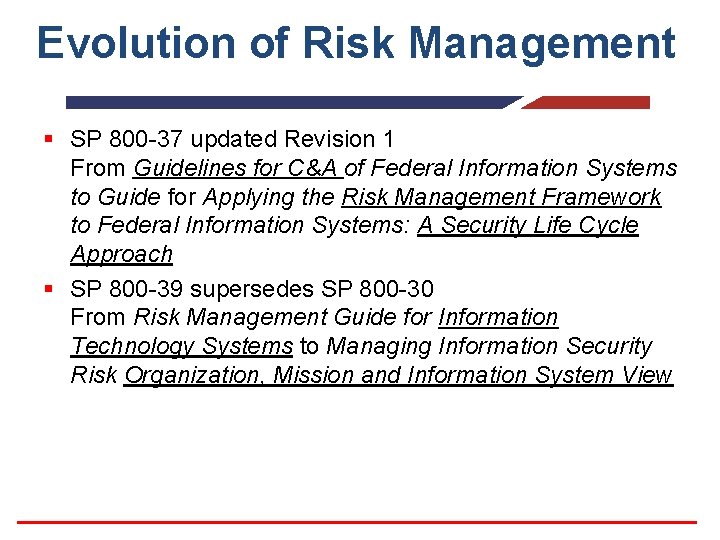 Evolution of Risk Management

▪ SP 800-37 updated Revision 1
From Guidelines for C&A of Federal Information Systems to Guide for Applying the Risk Management Framework to Federal Information Systems: A Security Life Cycle Approach

▪ SP 800-39 supersedes SP 800-30
From Risk Management Guide for Information Technology Systems to Managing Information Security Risk Organization, Mission and Information System View